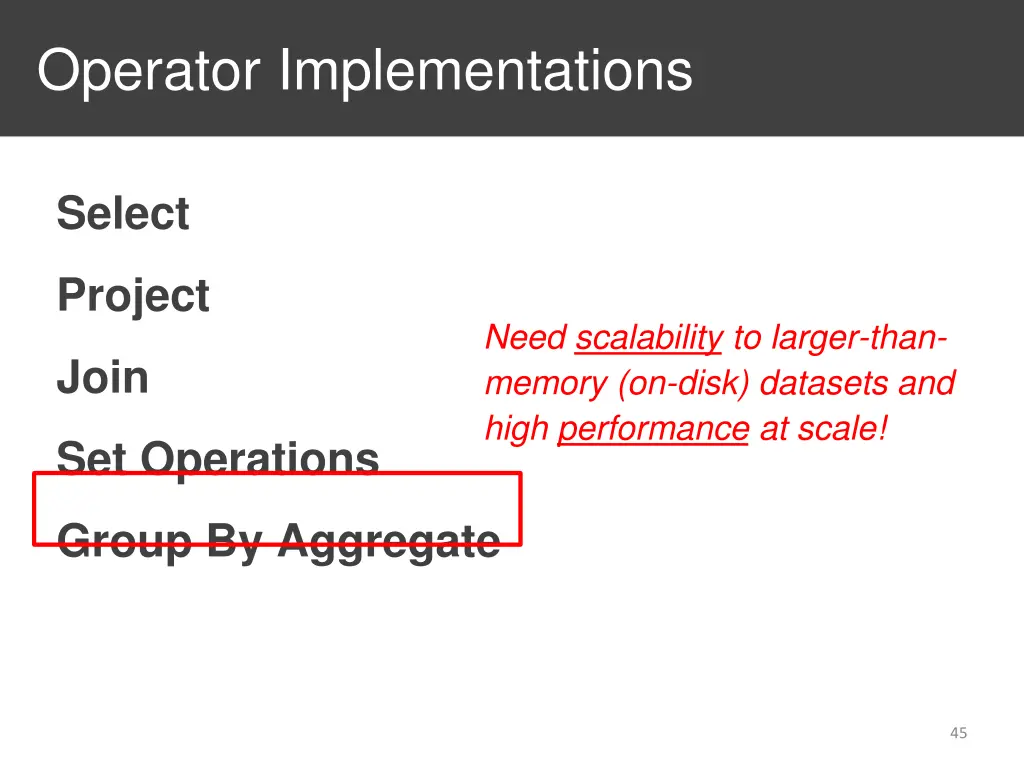 Operator Implementations

Select

Project

Join

Set Operations

Group By Aggregate

Need scalability to larger-than-memory (on-disk) datasets and high performance at scale!

45